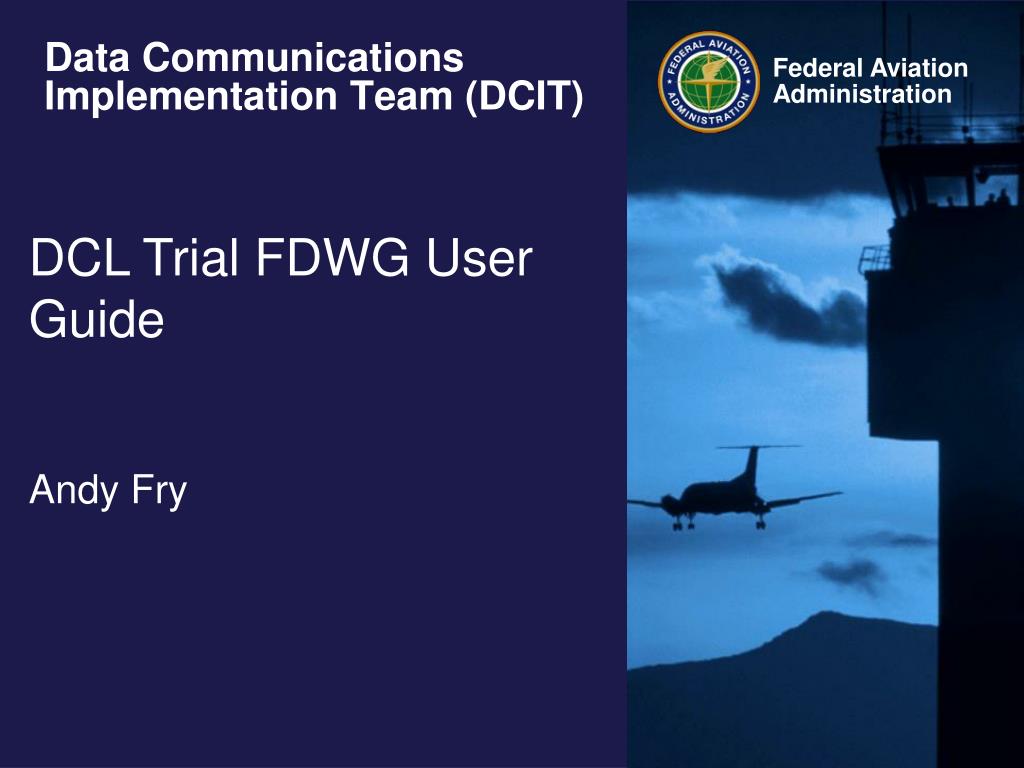 Data Communications Implementation Team (DCIT)

FEDERAL AVIATION ADMINISTRATION

Federal Aviation Administration

DCL Trial FDWG User Guide

Andy Fry